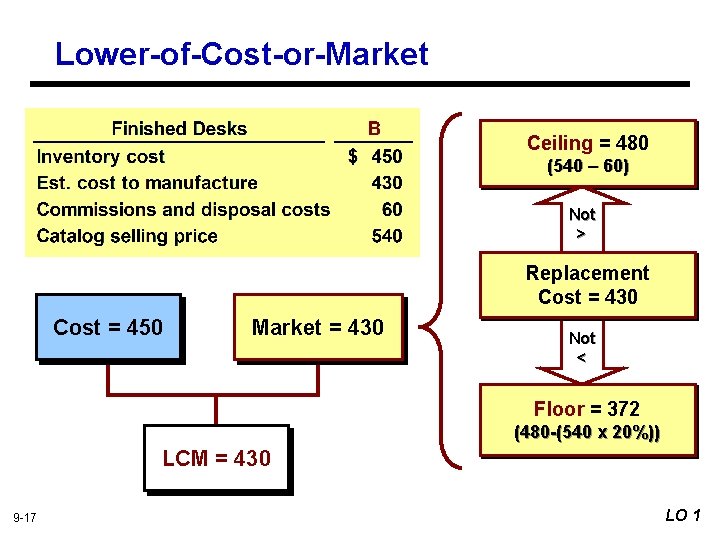 Lower-of-Cost-or-Market

| Finished Desks | B |
|---|---|
| Inventory cost | $ 450 |
| Est. cost to manufacture | 430 |
| Commissions and disposal costs | 60 |
| Catalog selling price | 540 |

Cost = 450

Market = 430

LCM = 430

Ceiling = 480
(540 – 60)

Not
>

Replacement Cost = 430

Not
<

Floor = 372
(480-(540 x 20%))

9-17

LO 1